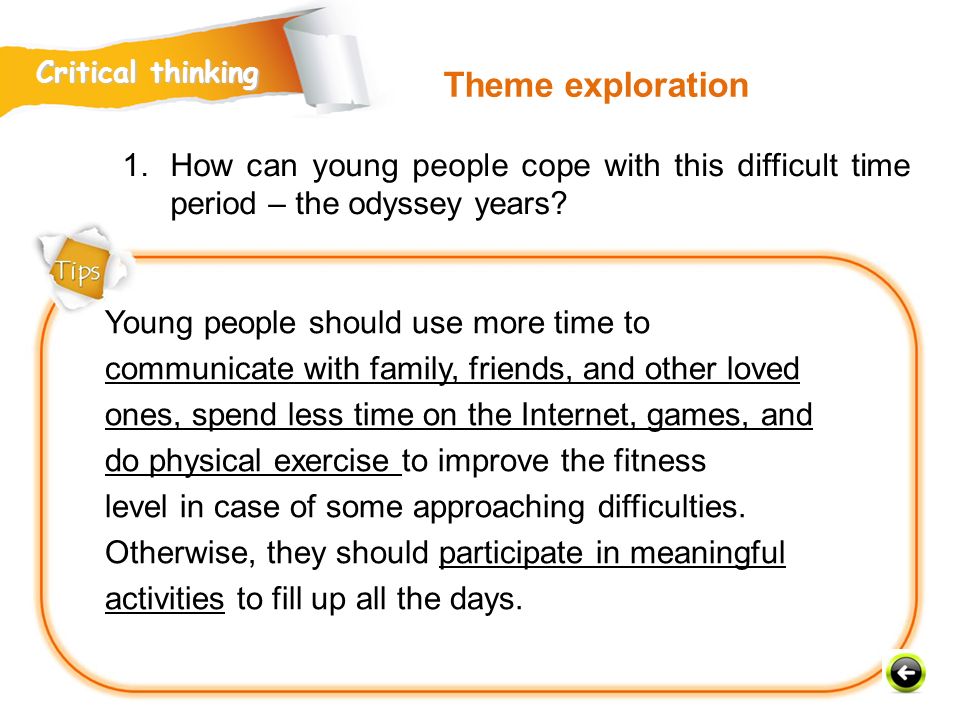 Critical thinking

Theme exploration

1. How can young people cope with this difficult time period – the odyssey years?

Tips

Young people should use more time to communicate with family, friends, and other loved ones, spend less time on the Internet, games, and do physical exercise to improve the fitness level in case of some approaching difficulties. Otherwise, they should participate in meaningful activities to fill up all the days.